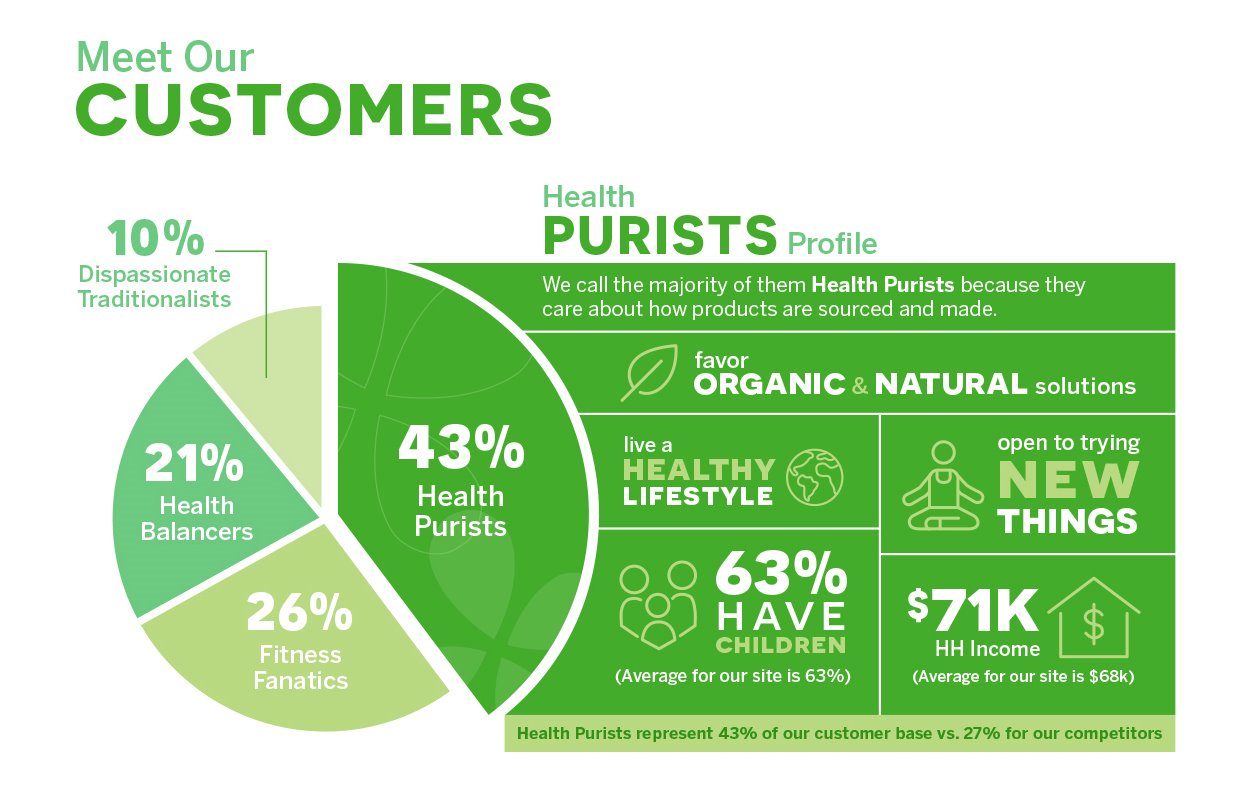 Meet Our
CUSTOMERS

10%
Dispassionate Traditionalists

21%
Health Balancers

26%
Fitness Fanatics

43%
Health Purists

Health
PURISTS Profile

We call the majority of them **Health Purists** because they care about how products are sourced and made.

favor
ORGANIC & NATURAL solutions

live a
HEALTHY
LIFESTYLE

open to trying
NEW
THINGS

63%
HAVE
CHILDREN
(Average for our site is 63%)

$71K
HH Income
(Average for our site is $68k)

Health Purists represent 43% of our customer base vs. 27% for our competitors